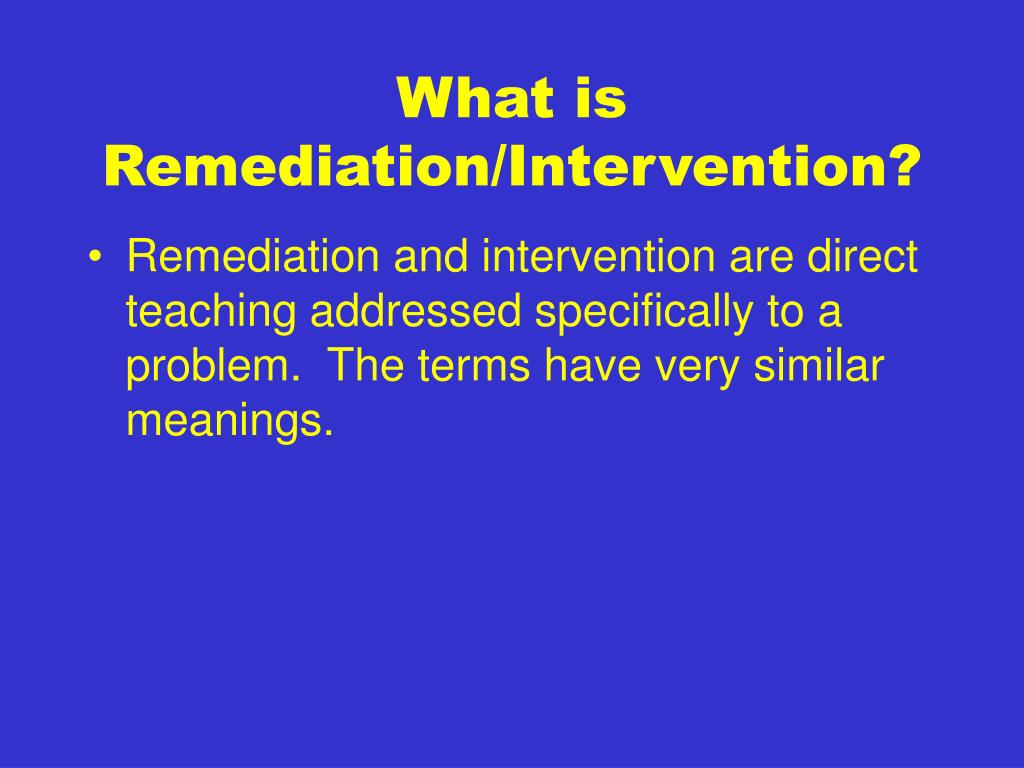 What is Remediation/Intervention?

• Remediation and intervention are direct teaching addressed specifically to a problem. The terms have very similar meanings.